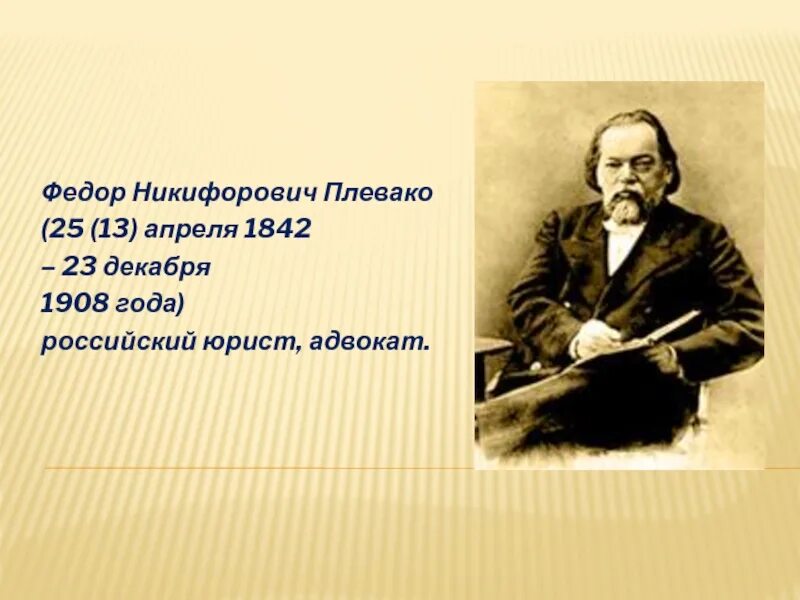 Федор Никифорович Плевако
(25 (13) апреля 1842
– 23 декабря
1908 года)
российский юрист, адвокат.